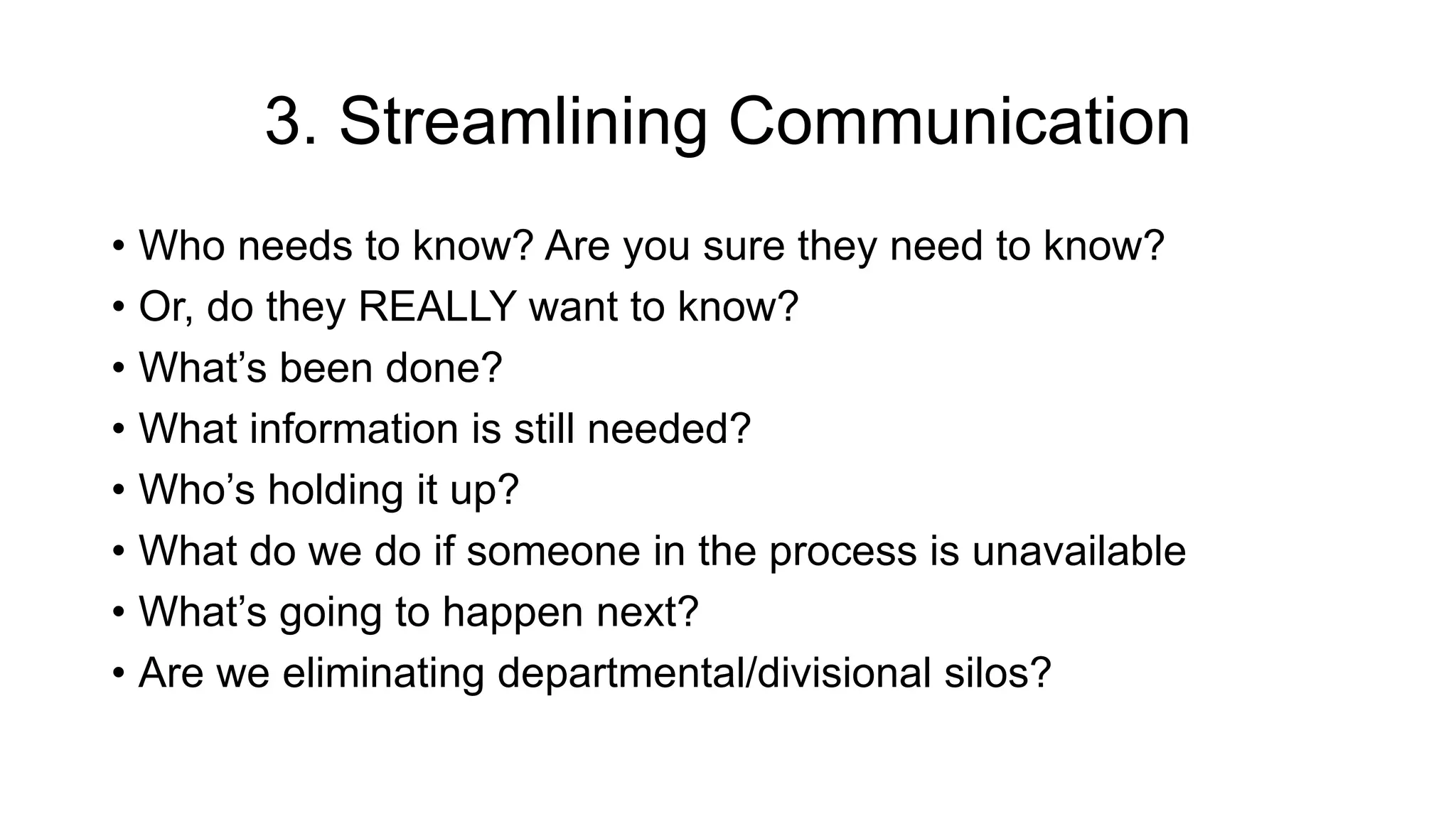 3. Streamlining Communication

• Who needs to know? Are you sure they need to know?
• Or, do they REALLY want to know?
• What’s been done?
• What information is still needed?
• Who’s holding it up?
• What do we do if someone in the process is unavailable
• What’s going to happen next?
• Are we eliminating departmental/divisional silos?